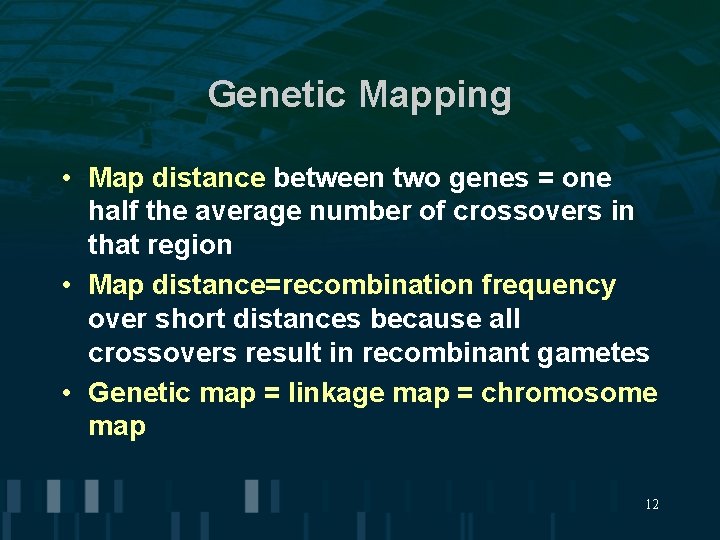 Genetic Mapping

• Map distance between two genes = one half the average number of crossovers in that region
• Map distance=recombination frequency over short distances because all crossovers result in recombinant gametes
• Genetic map = linkage map = chromosome map

12